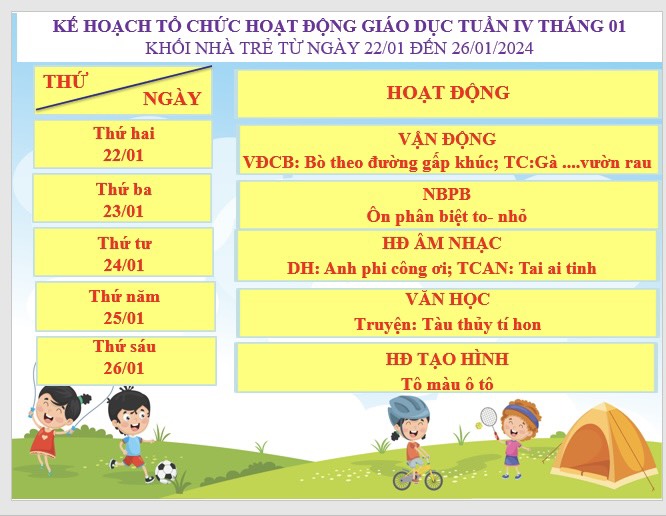 KẾ HOẠCH TỔ CHỨC HOẠT ĐỘNG GIÁO DỤC TUẦN IV THÁNG 01
KHỐI NHÀ TRẺ TỪ NGÀY 22/01 ĐẾN 26/01/2024

| THỨ NGÀY | HOẠT ĐỘNG |
|---|---|
| Thứ hai 22/01 | VẬN ĐỘNG VĐCB: Bò theo đường gấp khúc; TC:Gà ....vườn rau |
| Thứ ba 23/01 | NBPB Ôn phân biệt to- nhỏ |
| Thứ tư 24/01 | HĐ ÂM NHẠC DH: Anh phi công ơi; TCAN: Tai ai tinh |
| Thứ năm 25/01 | VĂN HỌC Truyện: Tàu thủy tí hon |
| Thứ sáu 26/01 | HĐ TẠO HÌNH Tô màu ô tô |